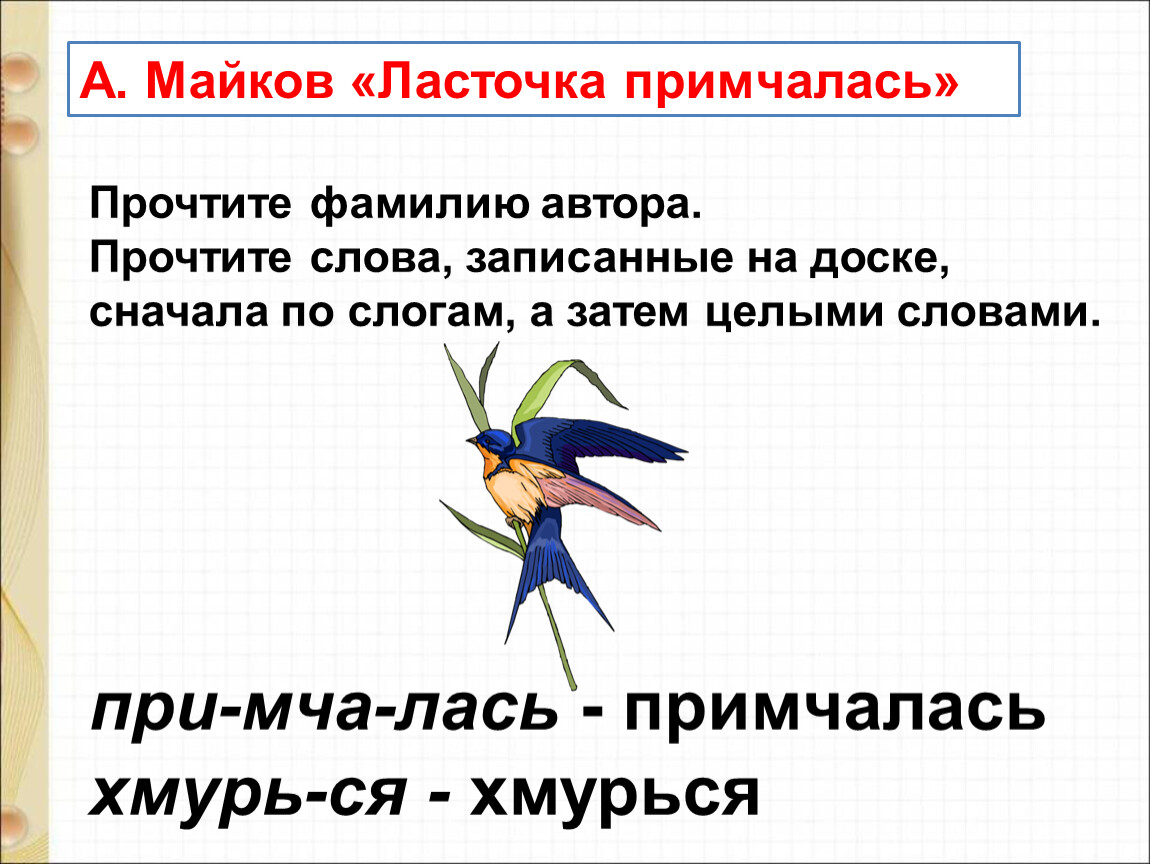 А. Майков «Ласточка примчалась»

Прочтите фамилию автора.
Прочтите слова, записанные на доске, сначала по слогам, а затем целыми словами.

при-мча-лась - примчалась
хмурь-ся - хмурься